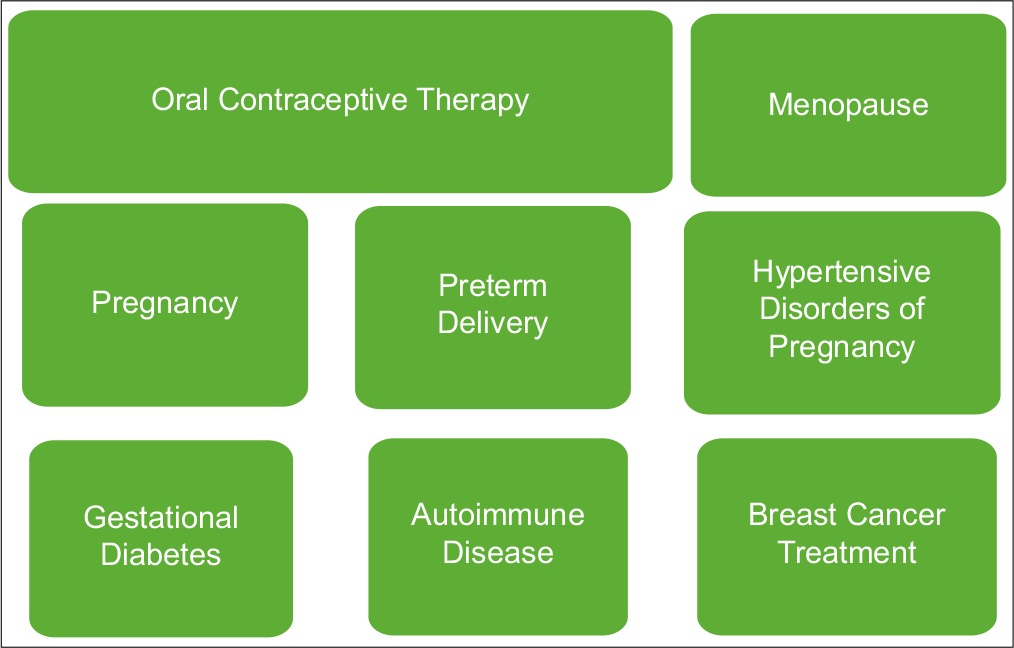 Oral Contraceptive Therapy

Menopause

Pregnancy

Preterm Delivery

Hypertensive Disorders of Pregnancy

Gestational Diabetes

Autoimmune Disease

Breast Cancer Treatment